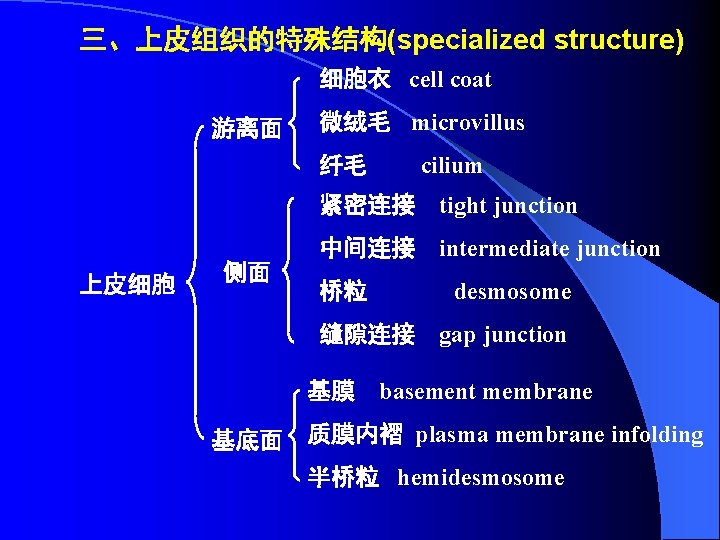 三、上皮组织的特殊结构(specialized structure)

上皮细胞

游离面
细胞衣 cell coat
微绒毛 microvillus
纤毛 cilium

侧面
紧密连接 tight junction
中间连接 intermediate junction
桥粒 desmosome
缝隙连接 gap junction

基底面
基膜 basement membrane
质膜内褶 plasma membrane infolding
半桥粒 hemidesmosome